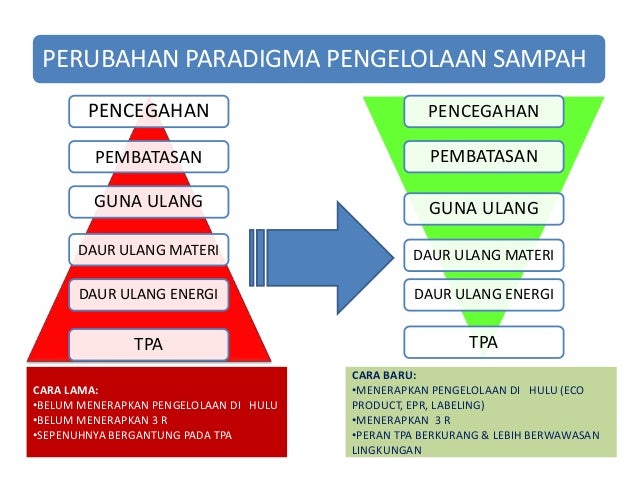 PERUBAHAN PARADIGMA PENGELOLAAN SAMPAH

PENCEGAHAN
PEMBATASAN
GUNA ULANG
DAUR ULANG MATERI
DAUR ULANG ENERGI
TPA

CARA LAMA:
•BELUM MENERAPKAN PENGELOLAAN DI HULU
•BELUM MENERAPKAN 3 R
•SEPENUHNYA BERGANTUNG PADA TPA

PENCEGAHAN
PEMBATASAN
GUNA ULANG
DAUR ULANG MATERI
DAUR ULANG ENERGI
TPA

CARA BARU:
•MENERAPKAN PENGELOLAAN DI HULU (ECO PRODUCT, EPR, LABELING)
•MENERAPKAN 3 R
•PERAN TPA BERKURANG & LEBIH BERWAWASAN LINGKUNGAN